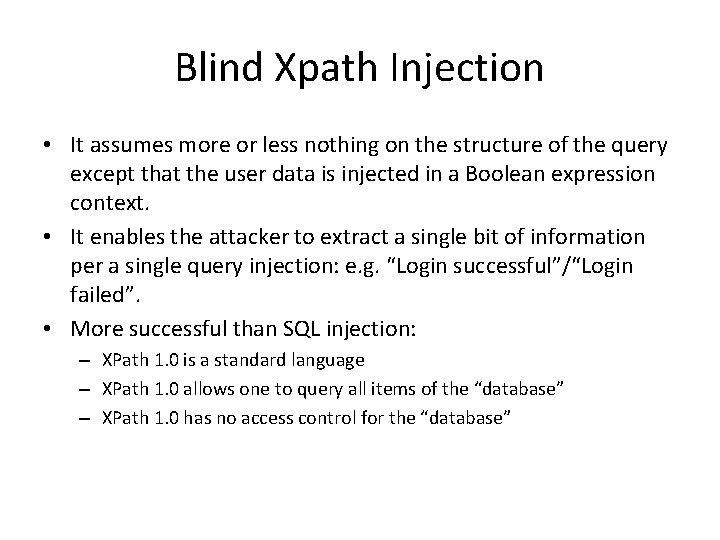 Blind Xpath Injection

• It assumes more or less nothing on the structure of the query except that the user data is injected in a Boolean expression context.
• It enables the attacker to extract a single bit of information per a single query injection: e.g. “Login successful”/“Login failed”.
• More successful than SQL injection:
– XPath 1.0 is a standard language
– XPath 1.0 allows one to query all items of the “database”
– XPath 1.0 has no access control for the “database”